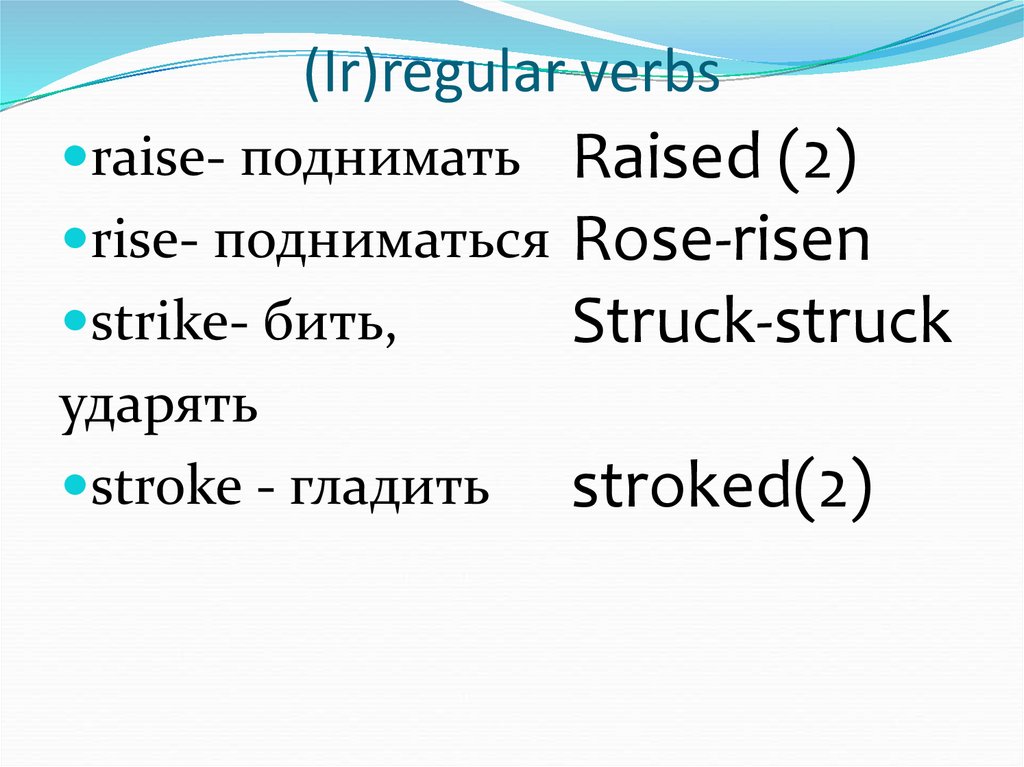 (Ir)regular verbs

raise- поднимать

rise- подниматься

strike- бить, ударять

stroke - гладить

Raised (2)

Rose-risen

Struck-struck

stroked(2)